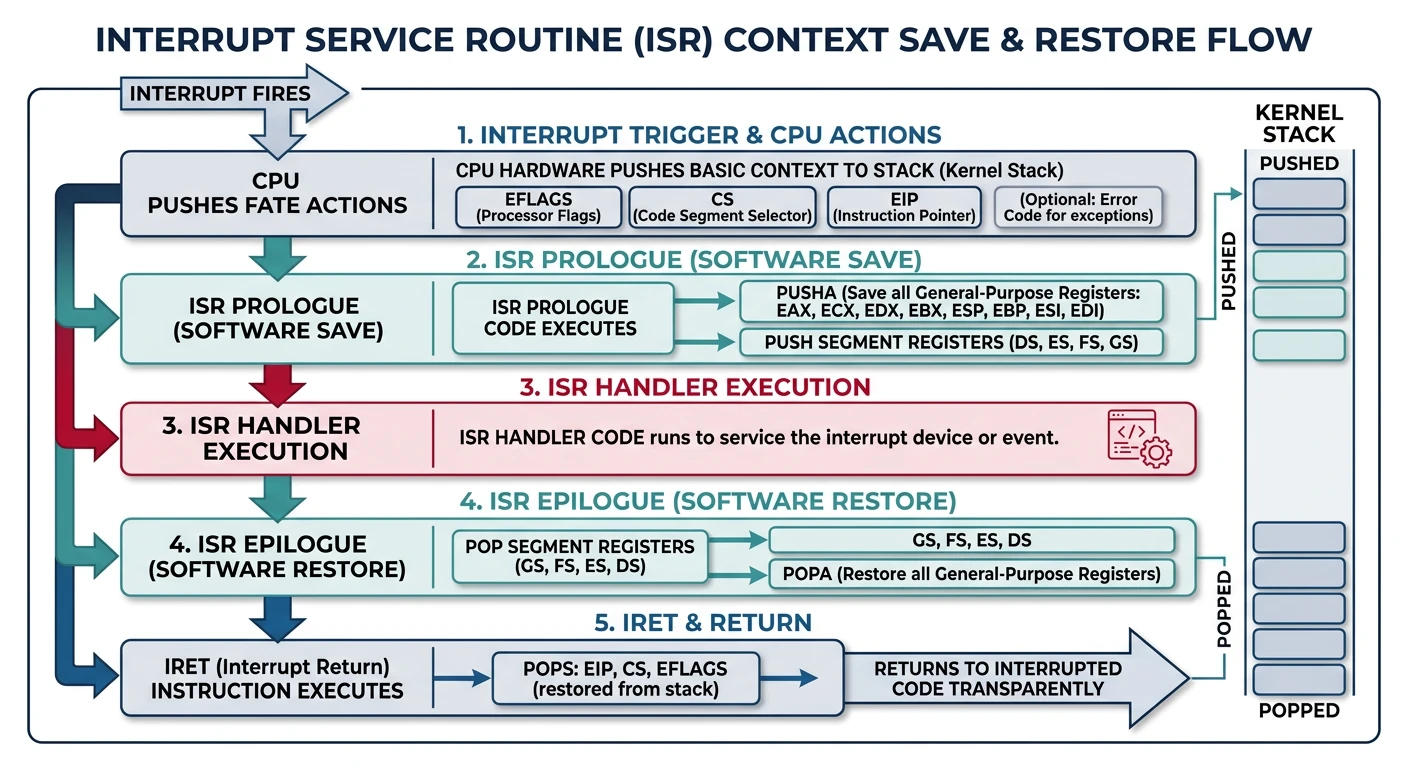 INTERRUPT SERVICE ROUTINE (ISR) CONTEXT SAVE & RESTORE FLOW

INTERRUPT FIRES

1. INTERRUPT TRIGGER & CPU ACTIONS

CPU PUSHES FATE ACTIONS

CPU HARDWARE PUSHES BASIC CONTEXT TO STACK (Kernel Stack)

EFLAGS (Processor Flags)

CS (Code Segment Selector)

EIP (Instruction Pointer)

(Optional: Error Code for exceptions)

2. ISR PROLOGUE (SOFTWARE SAVE)

ISR PROLOGUE (SOFTWARE SAVE)

ISR PROLOGUE CODE EXECUTES

PUSHA (Save all General-Purpose Registers: EAX, ECX, EDX, EBX, ESP, EBP, ESI, EDI)

PUSH SEGMENT REGISTERS (DS, ES, FS, GS)

3. ISR HANDLER EXECUTION

3. ISR HANDLER EXECUTION

ISR HANDLER CODE runs to service the interrupt device or event.

4. ISR EPILOGUE (SOFTWARE RESTORE)

4. ISR EPILOGUE (SOFTWARE RESTORE)

POP SEGMENT REGISTERS (GS, FS, ES, DS)

GS, FS, ES, DS

POPA (Restore all General-Purpose Registers)

5. IRET & RETURN

IRET (Interrupt Return) INSTRUCTION EXECUTES

POPS: EIP, CS, EFLAGS (restored from stack)

RETURNS TO INTERRUPTED CODE TRANSPARENTLY

KERNEL STACK

PUSHED

PUSHED

POPPED

POPPED